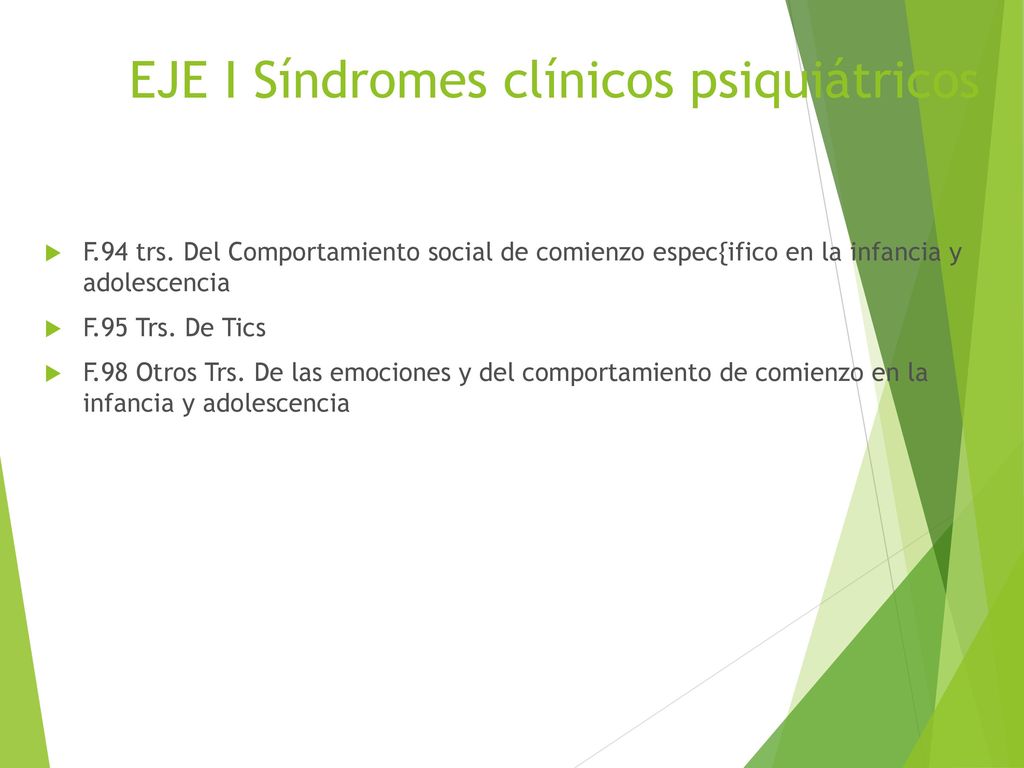 EJE I Síndromes clínicos psiquiátricos

F.94 trs. Del Comportamiento social de comienzo espec{ifico en la infancia y adolescencia

F.95 Trs. De Tics

F.98 Otros Trs. De las emociones y del comportamiento de comienzo en la infancia y adolescencia